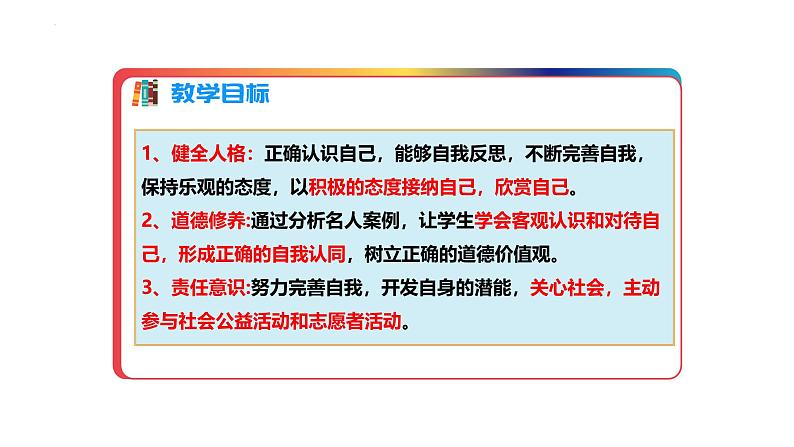 教学目标

1、健全人格：正确认识自己，能够自我反思，不断完善自我，保持乐观的态度，以积极的态度接纳自己，欣赏自己。
2、道德修养:通过分析名人案例，让学生学会客观认识和对待自己，形成正确的自我认同，树立正确的道德价值观。
3、责任意识:努力完善自我，开发自身的潜能，关心社会，主动参与社会公益活动和志愿者活动。